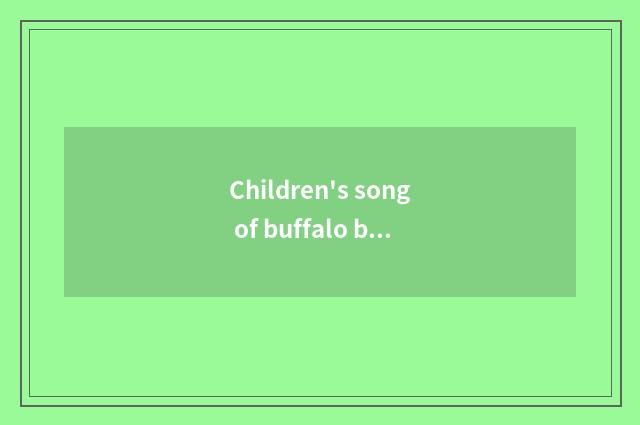 Children's song of buffalo b...